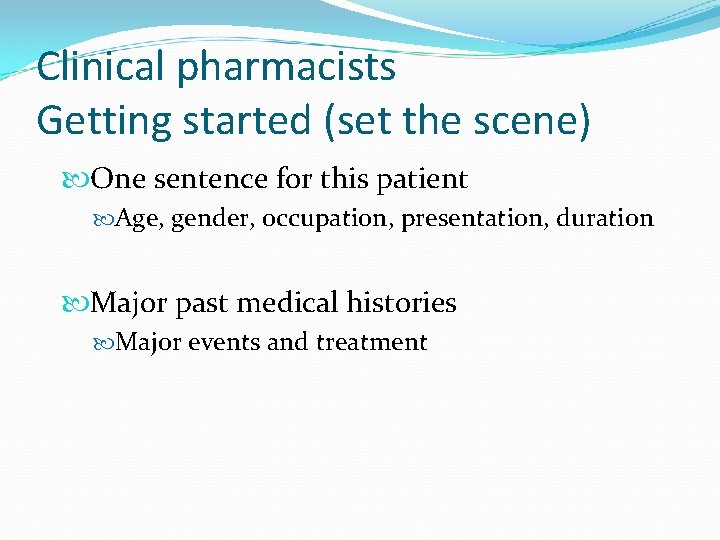 Clinical pharmacists
Getting started (set the scene)

One sentence for this patient

Age, gender, occupation, presentation, duration

Major past medical histories

Major events and treatment